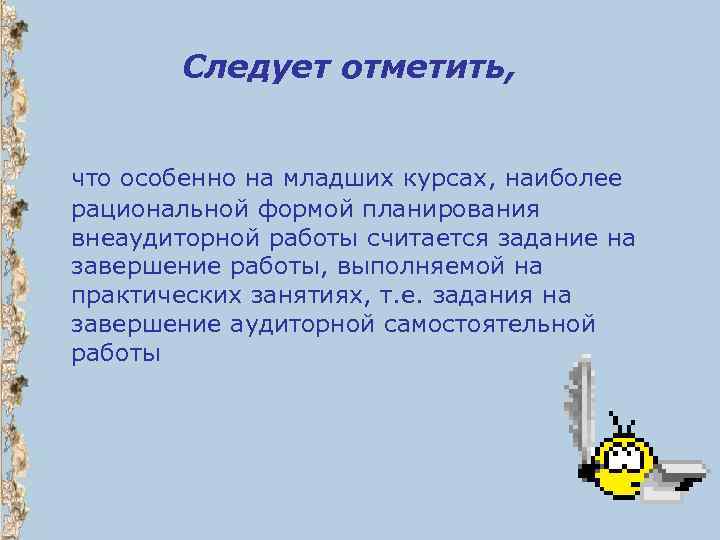 Следует отметить,

что особенно на младших курсах, наиболее рациональной формой планирования внеаудиторной работы считается задание на завершение работы, выполняемой на практических занятиях, т.е. задания на завершение аудиторной самостоятельной работы